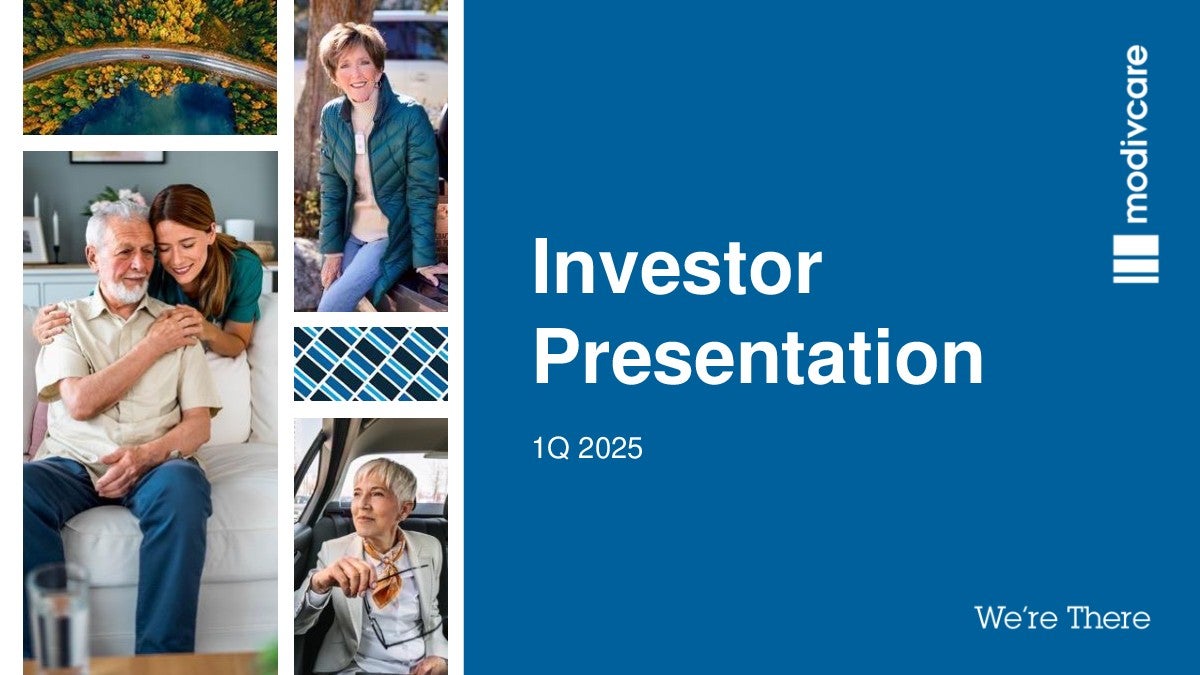 modivcare

Investor Presentation

1Q 2025

We're There